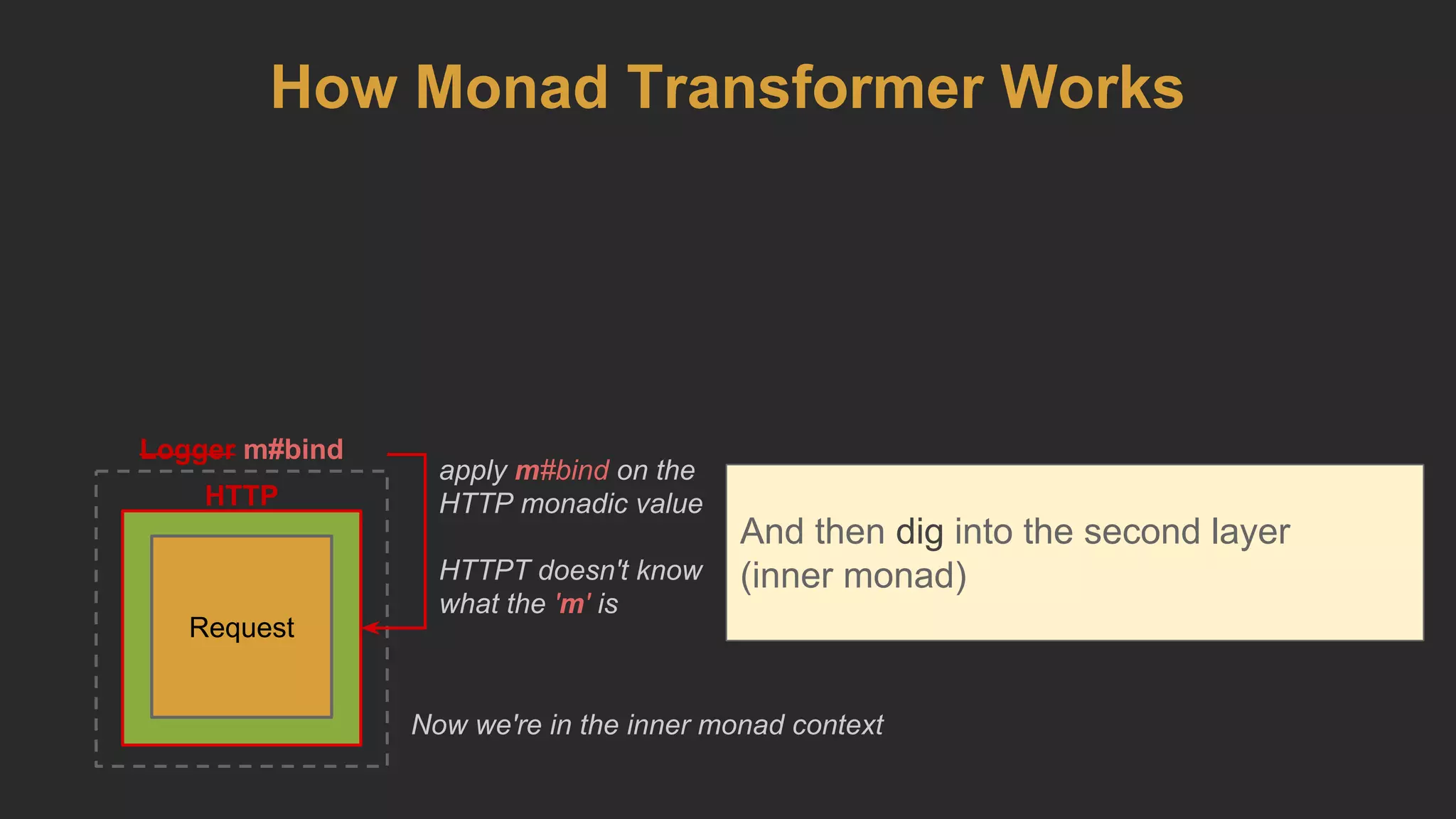 How Monad Transformer Works

Logger m#bind

HTTP

Request

apply m#bind on the HTTP monadic value

HTTPT doesn't know what the 'm' is

And then dig into the second layer (inner monad)

Now we're in the inner monad context